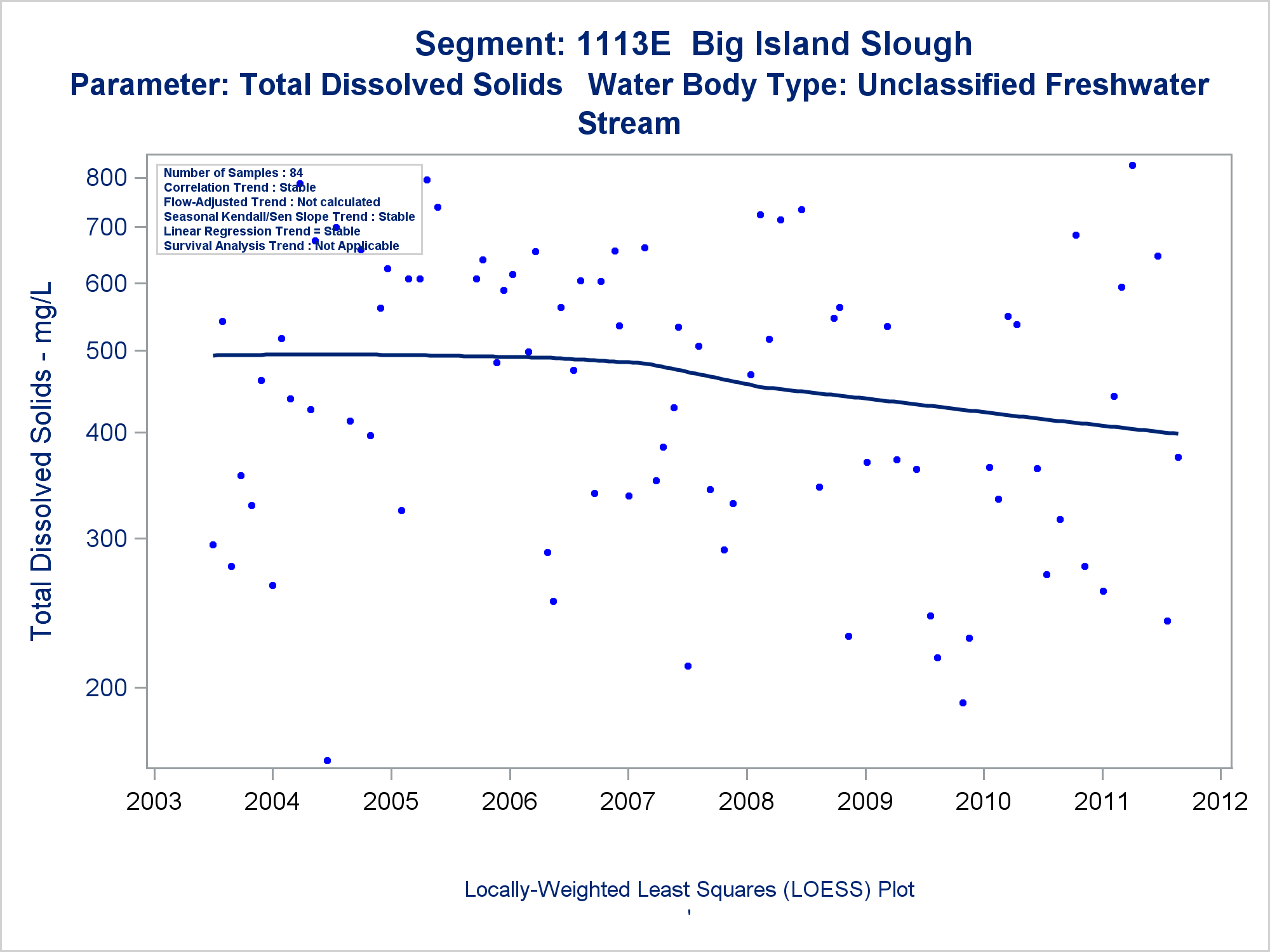 Segment: 1113E Big Island Slough
Parameter: Total Dissolved Solids Water Body Type: Unclassified Freshwater Stream

Number of Samples : 84
Correlation Trend : Stable
Flow-Adjusted Trend : Not calculated
Seasonal Kendall/Sen Slope Trend : Stable
Linear Regression Trend = Stable
Survival Analysis Trend : Not Applicable

Total Dissolved Solids - mg/L

800
700
600
500
400
300
200

2003 2004 2005 2006 2007 2008 2009 2010 2011 2012

Locally-Weighted Least Squares (LOESS) Plot
'